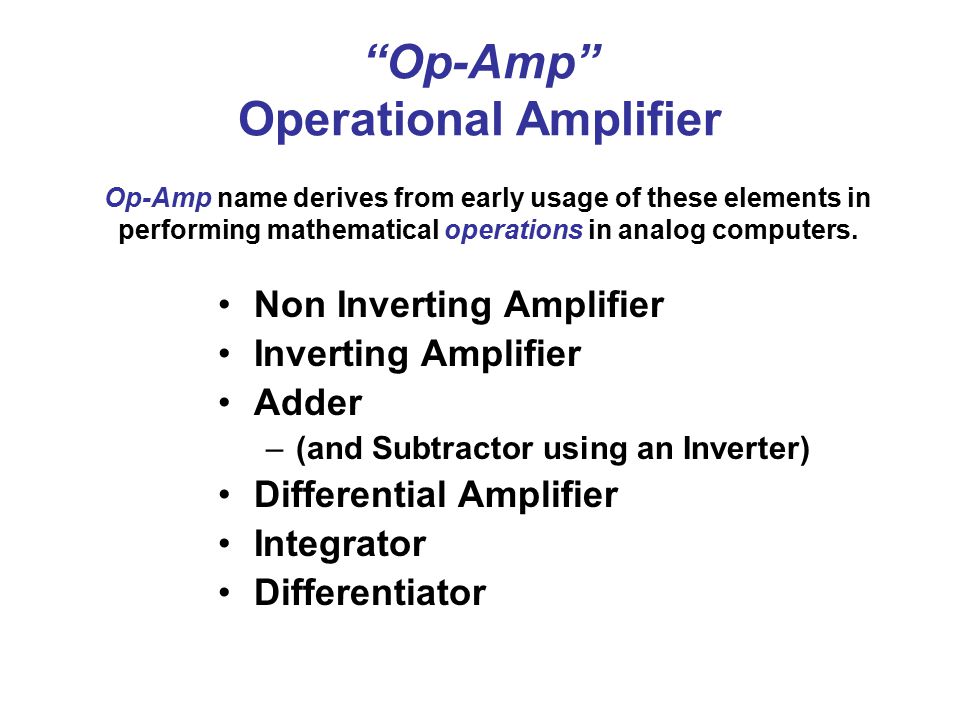 “Op-Amp”
Operational Amplifier

Op-Amp name derives from early usage of these elements in performing mathematical operations in analog computers.

• Non Inverting Amplifier
• Inverting Amplifier
• Adder
– (and Subtractor using an Inverter)
• Differential Amplifier
• Integrator
• Differentiator